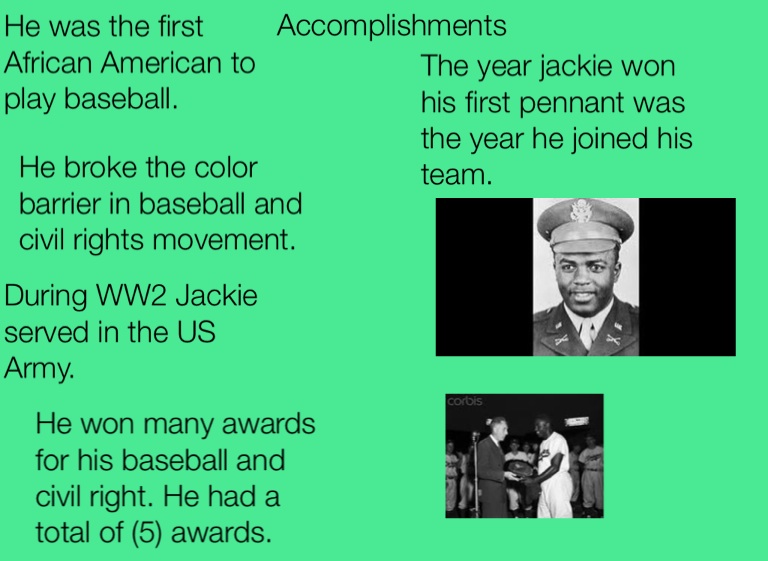 Accomplishments

He was the first African American to play baseball.

He broke the color barrier in baseball and civil rights movement.

During WW2 Jackie served in the US Army.

He won many awards for his baseball and civil right. He had a total of (5) awards.

The year jackie won his first pennant was the year he joined his team.

corbis